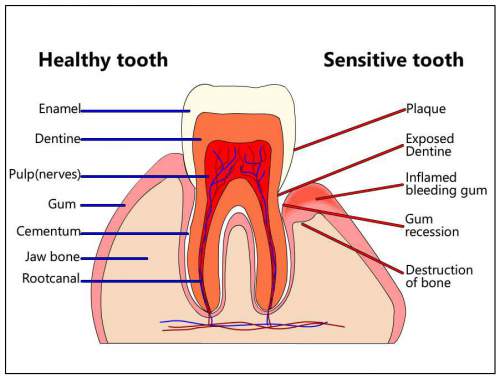 Healthy tooth

Sensitive tooth

Enamel
Dentine
Pulp(nerves)
Gum
Cementum
Jaw bone
Rootcanal

Plaque
Exposed Dentine
Inflamed bleeding gum
Gum recession
Destruction of bone